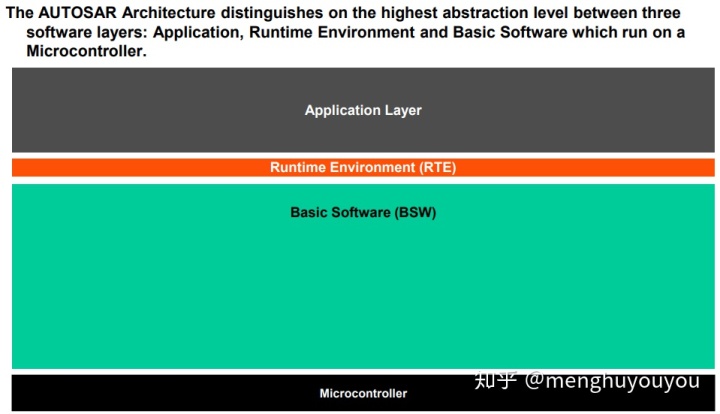 The AUTOSAR Architecture distinguishes on the highest abstraction level between three software layers: Application, Runtime Environment and Basic Software which run on a Microcontroller.

Application Layer

Runtime Environment (RTE)

Basic Software (BSW)

Microcontroller

知乎 @menghuyouyou